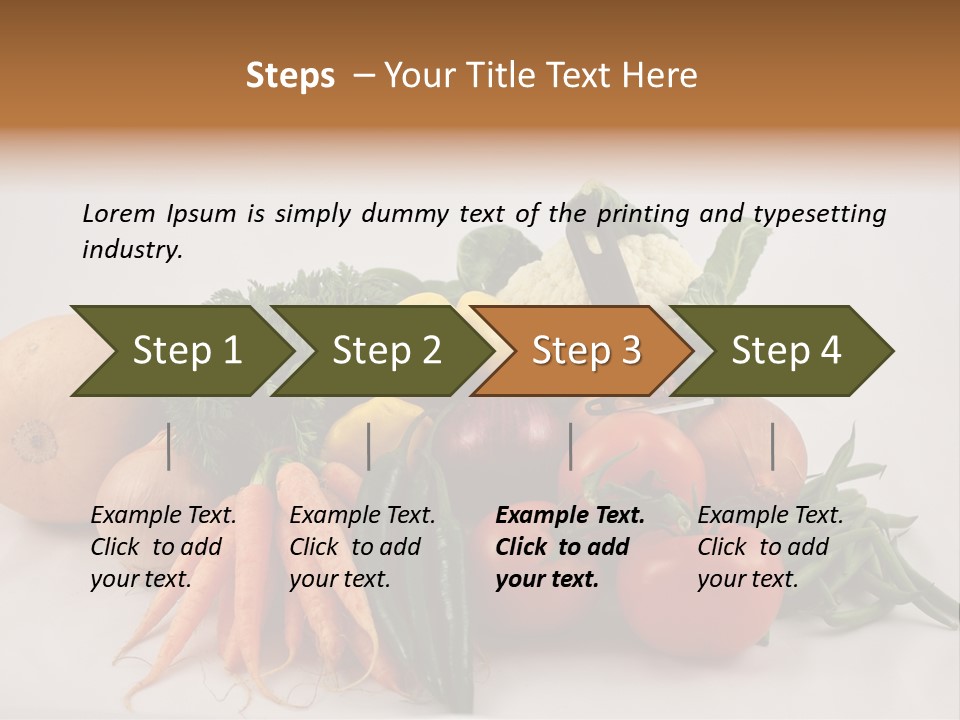 Steps – Your Title Text Here

Lorem Ipsum is simply dummy text of the printing and typesetting industry.

Step 1

Step 2

Step 3

Step 4

Example Text. Click to add your text.

Example Text. Click to add your text.

Example Text. Click to add your text.

Example Text. Click to add your text.